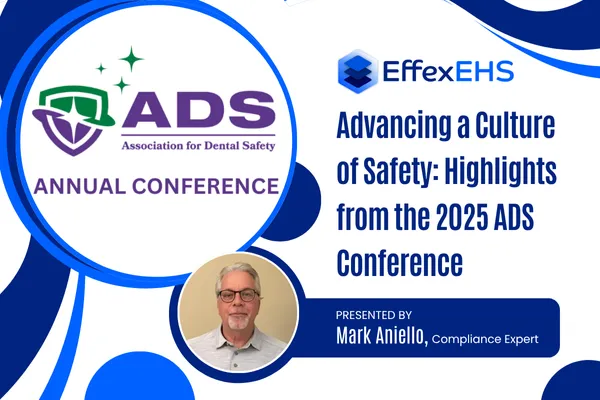 ADS
Association for Dental Safety
ANNUAL CONFERENCE

EffexEHS

Advancing a Culture of Safety: Highlights from the 2025 ADS Conference

PRESENTED BY
Mark Aniello, Compliance Expert